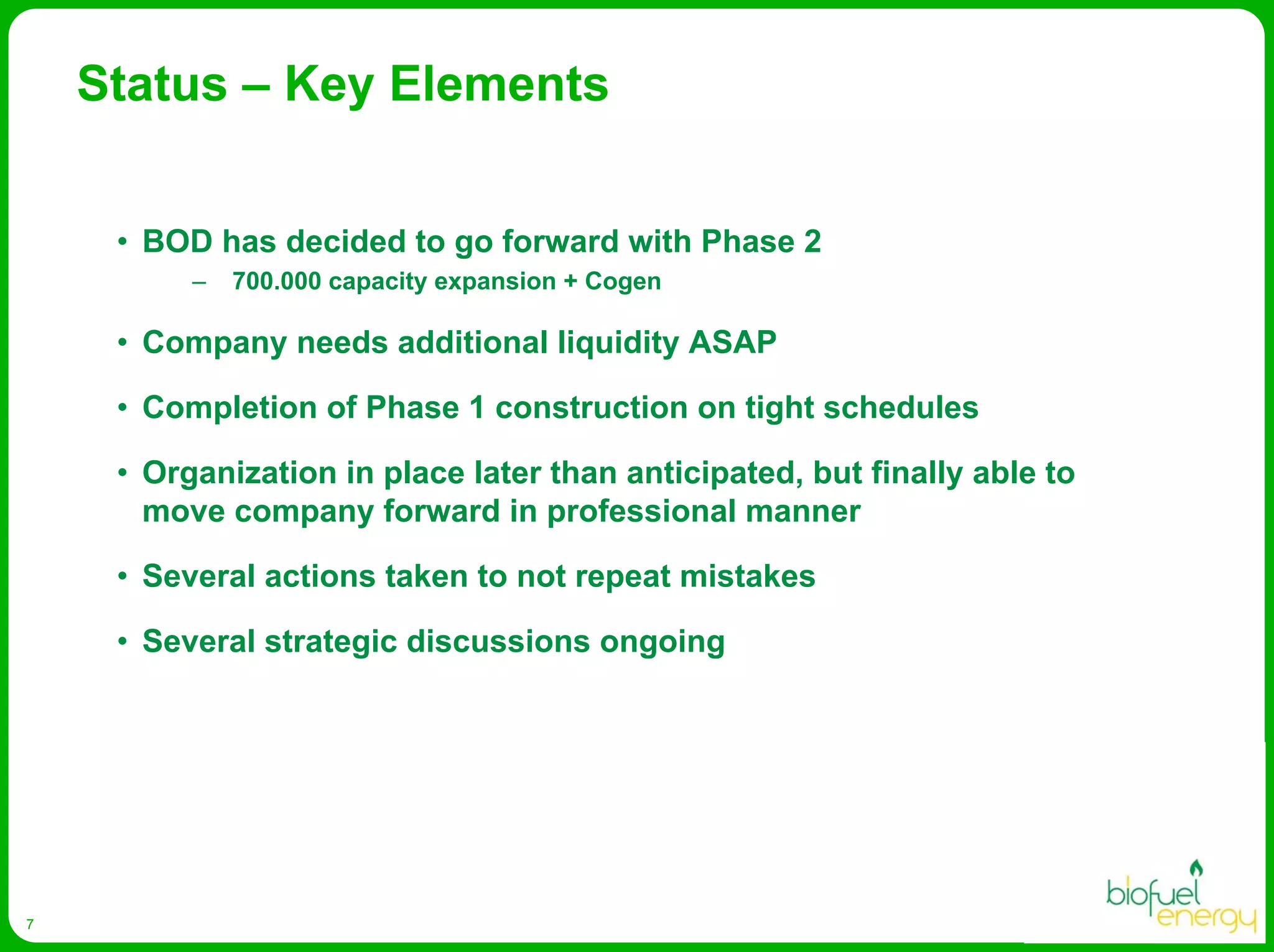 Status – Key Elements

• BOD has decided to go forward with Phase 2
– 700.000 capacity expansion + Cogen

• Company needs additional liquidity ASAP

• Completion of Phase 1 construction on tight schedules

• Organization in place later than anticipated, but finally able to move company forward in professional manner

• Several actions taken to not repeat mistakes

• Several strategic discussions ongoing

7

biofuel energy